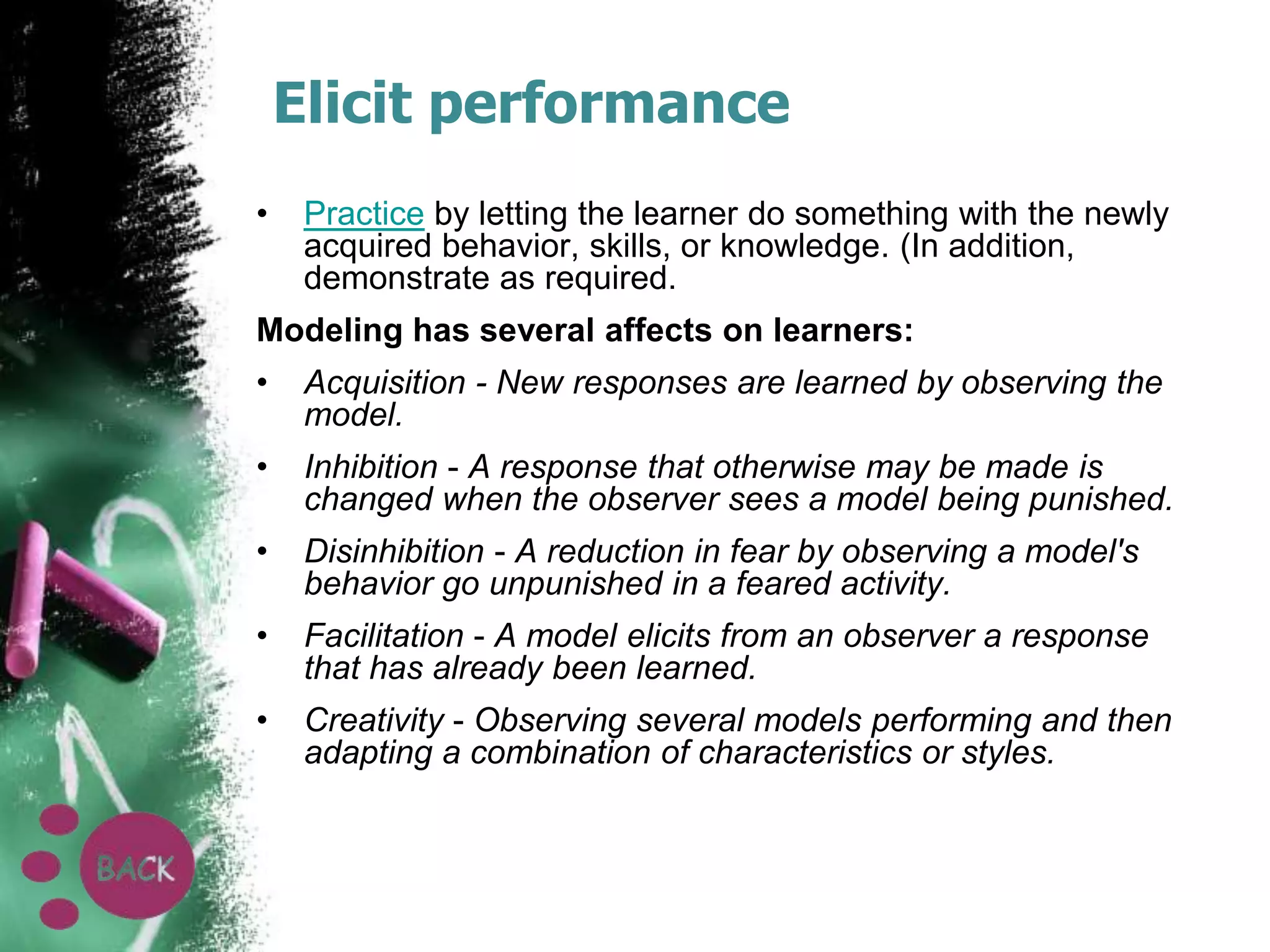 Elicit performance

• Practice by letting the learner do something with the newly acquired behavior, skills, or knowledge. (In addition, demonstrate as required.

Modeling has several affects on learners:

• Acquisition - New responses are learned by observing the model.

• Inhibition - A response that otherwise may be made is changed when the observer sees a model being punished.

• Disinhibition - A reduction in fear by observing a model's behavior go unpunished in a feared activity.

• Facilitation - A model elicits from an observer a response that has already been learned.

• Creativity - Observing several models performing and then adapting a combination of characteristics or styles.

BACK